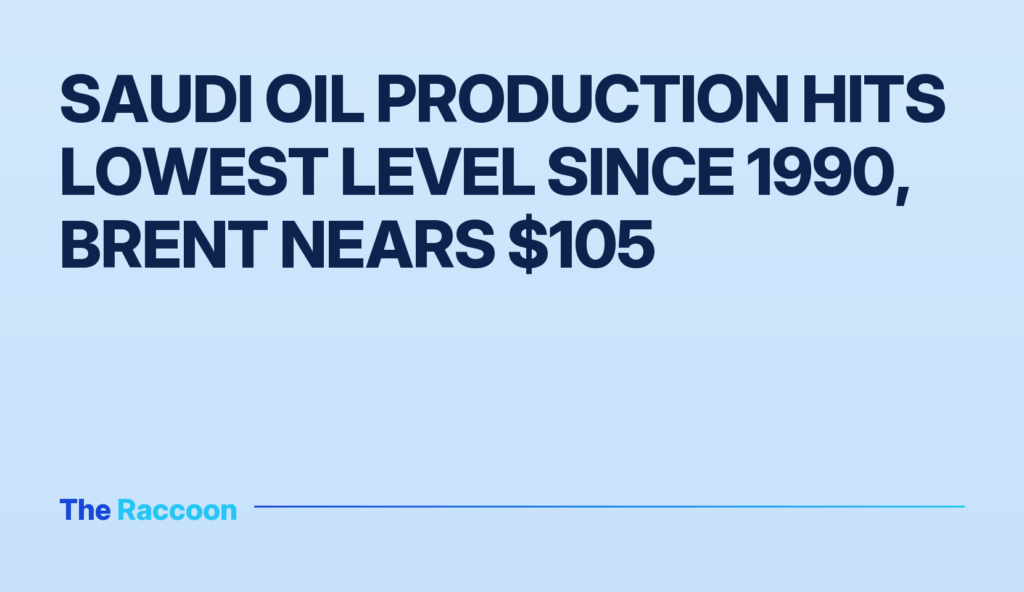 SAUDI OIL PRODUCTION HITS LOWEST LEVEL SINCE 1990, BRENT NEARS \$105

The Raccoon